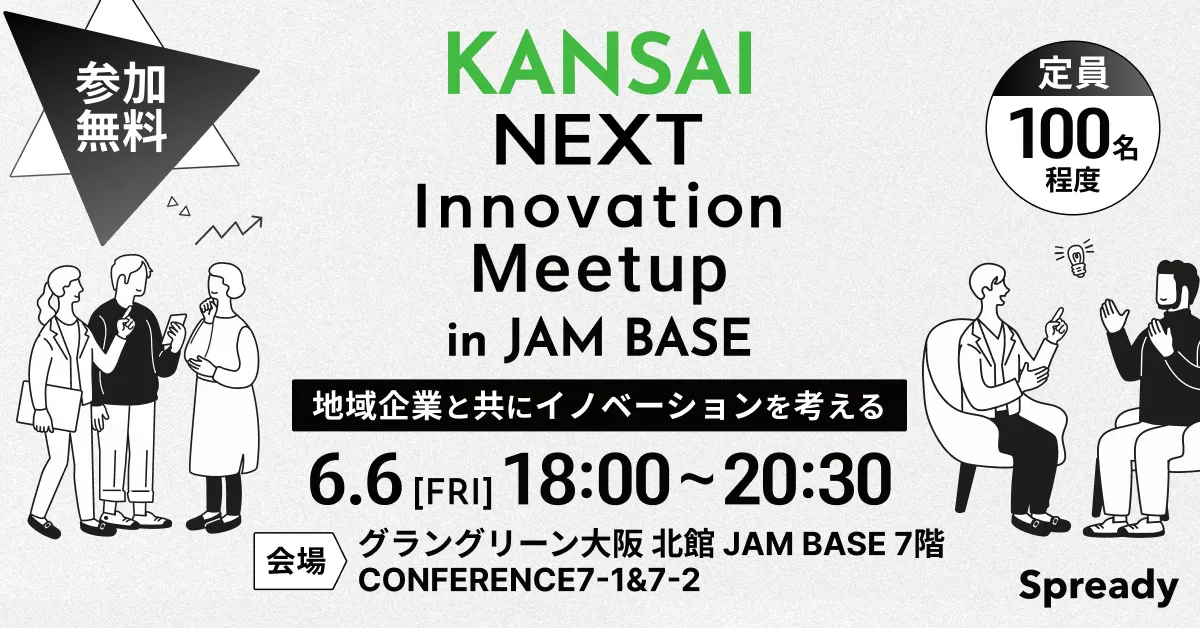 参加無料

KANSAI
NEXT
Innovation
Meetup
in JAM BASE

定員
100名
程度

地域企業と共にイノベーションを考える

6.6 [FRI] 18:00～20:30

会場 グラングリーン大阪 北館 JAM BASE 7階
CONFERENCE7-1&7-2

Spready